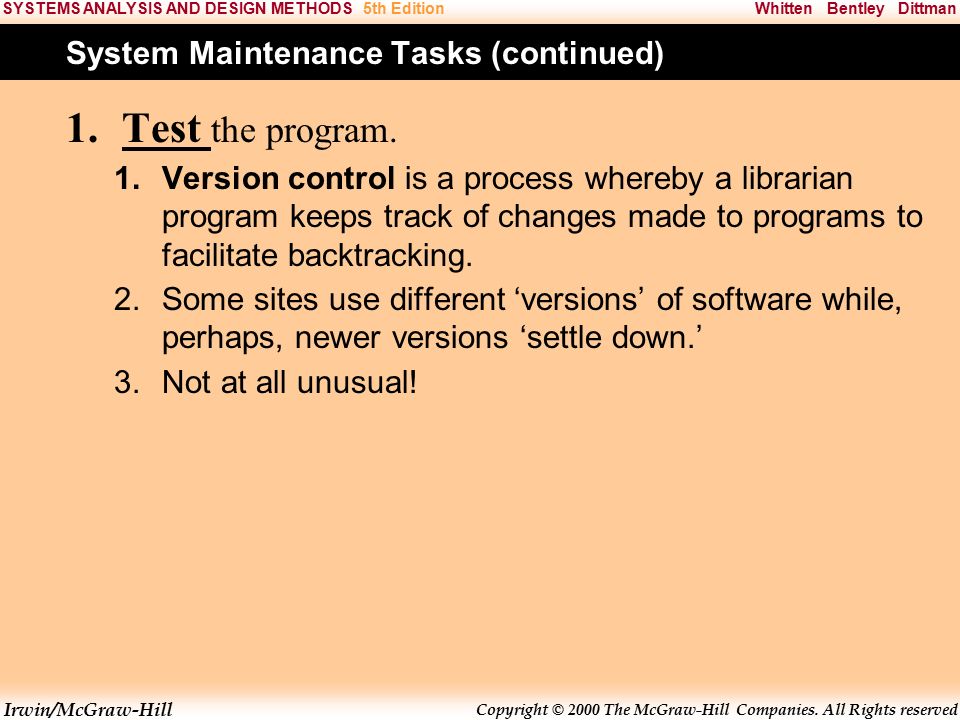 SYSTEMS ANALYSIS AND DESIGN METHODS 5th Edition
Whitten Bentley Dittman

System Maintenance Tasks (continued)

1. Test the program.

1. Version control is a process whereby a librarian program keeps track of changes made to programs to facilitate backtracking.

2. Some sites use different ‘versions’ of software while, perhaps, newer versions ‘settle down.’

3. Not at all unusual!

Irwin/McGraw-Hill
Copyright © 2000 The McGraw-Hill Companies. All Rights reserved